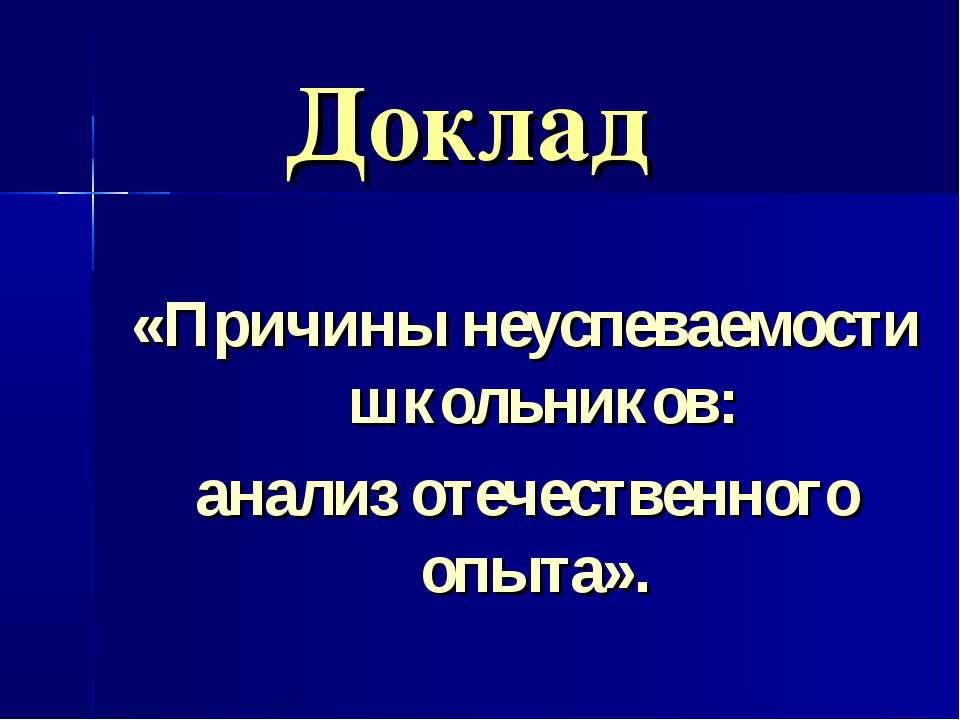 Доклад

«Причины неуспеваемости школьников:
анализ отечественного опыта».